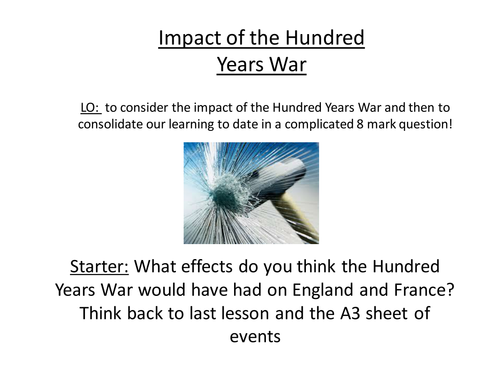 Impact of the Hundred Years War

LO: to consider the impact of the Hundred Years War and then to consolidate our learning to date in a complicated 8 mark question!

Starter: What effects do you think the Hundred Years War would have had on England and France? Think back to last lesson and the A3 sheet of events